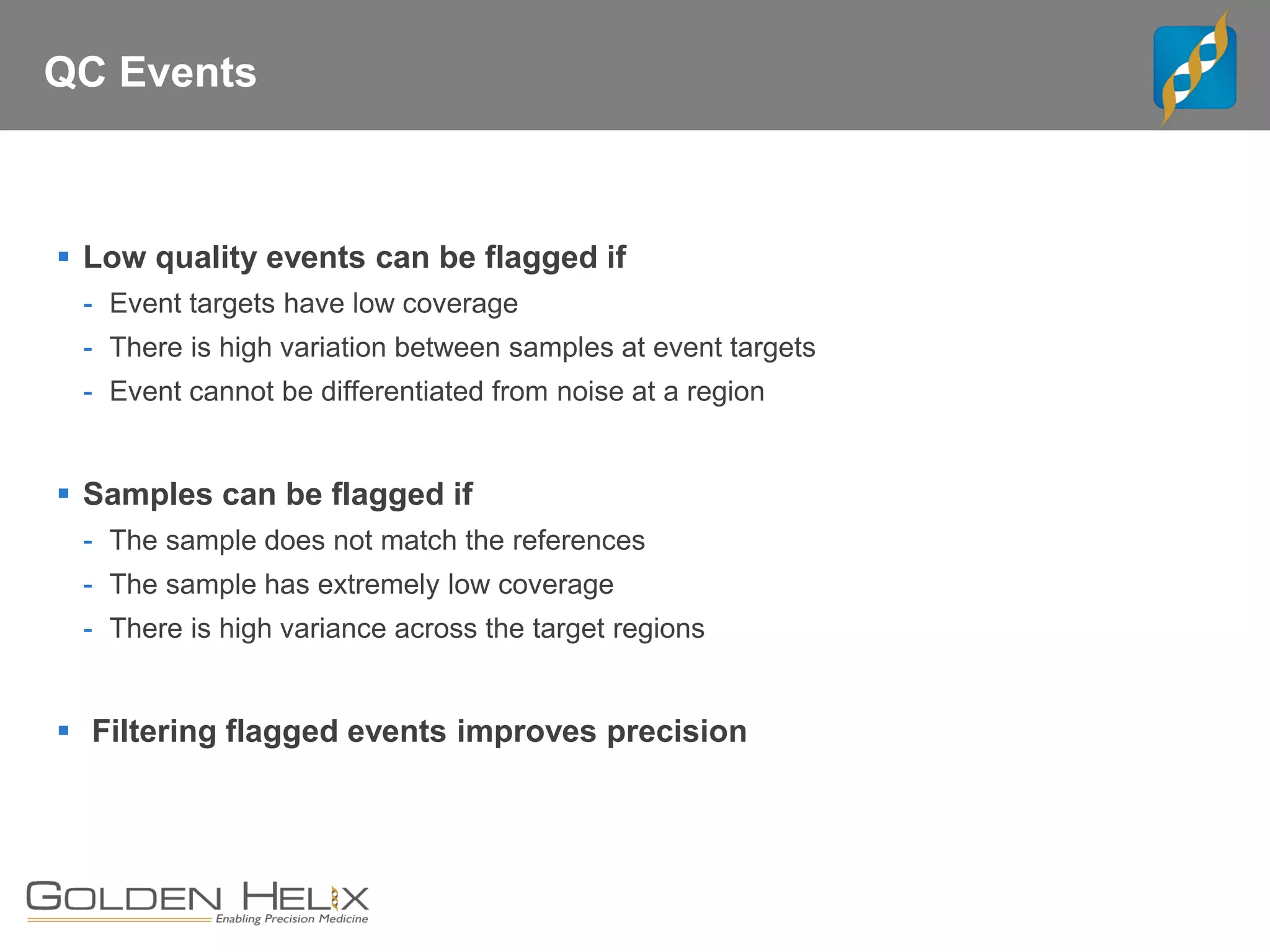 QC Events

▪ Low quality events can be flagged if

- Event targets have low coverage
- There is high variation between samples at event targets
- Event cannot be differentiated from noise at a region

▪ Samples can be flagged if

- The sample does not match the references
- The sample has extremely low coverage
- There is high variance across the target regions

▪ Filtering flagged events improves precision

GOLDEN HELIX
Enabling Precision Medicine